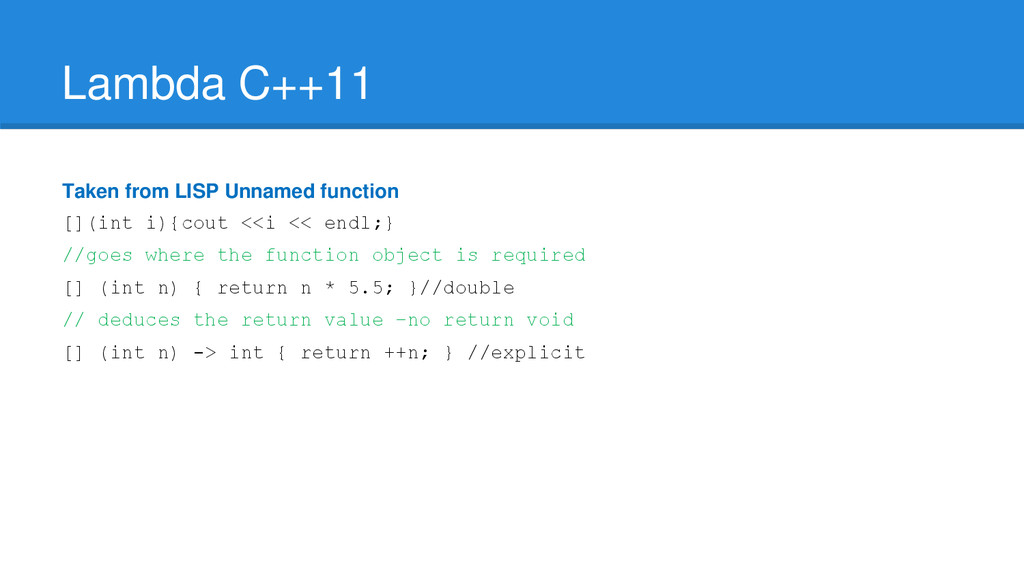 Lambda C++11

Taken from LISP Unnamed function

[](int i){cout <<i << endl;}

//goes where the function object is required

[] (int n) { return n * 5.5; }//double

// deduces the return value –no return void

[] (int n) -> int { return ++n; } //explicit